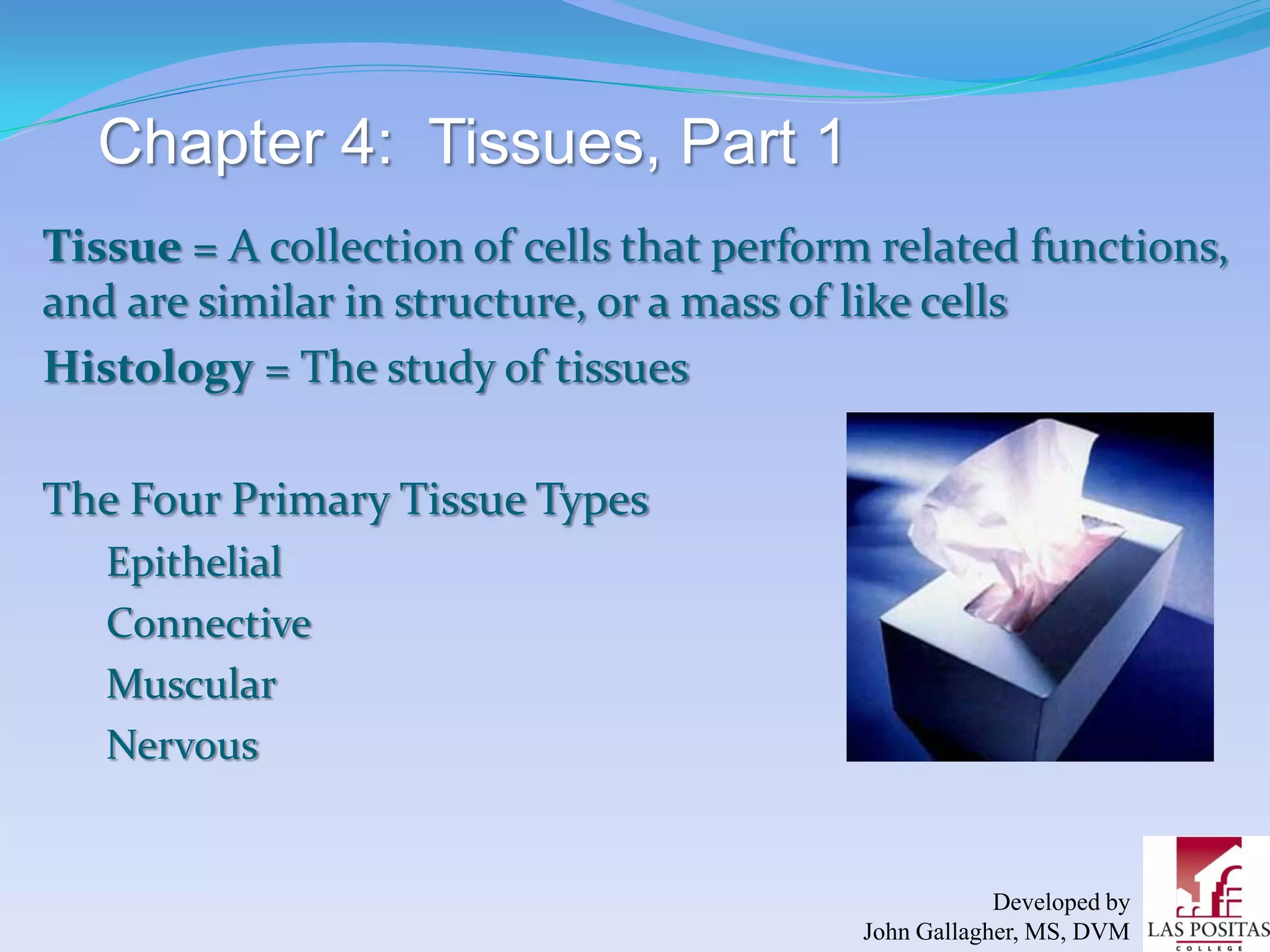 Chapter 4: Tissues, Part 1

Tissue = A collection of cells that perform related functions, and are similar in structure, or a mass of like cells

Histology = The study of tissues

The Four Primary Tissue Types

Epithelial

Connective

Muscular

Nervous

Developed by
John Gallagher, MS, DVM

LAS POSITAS
COLLEGE